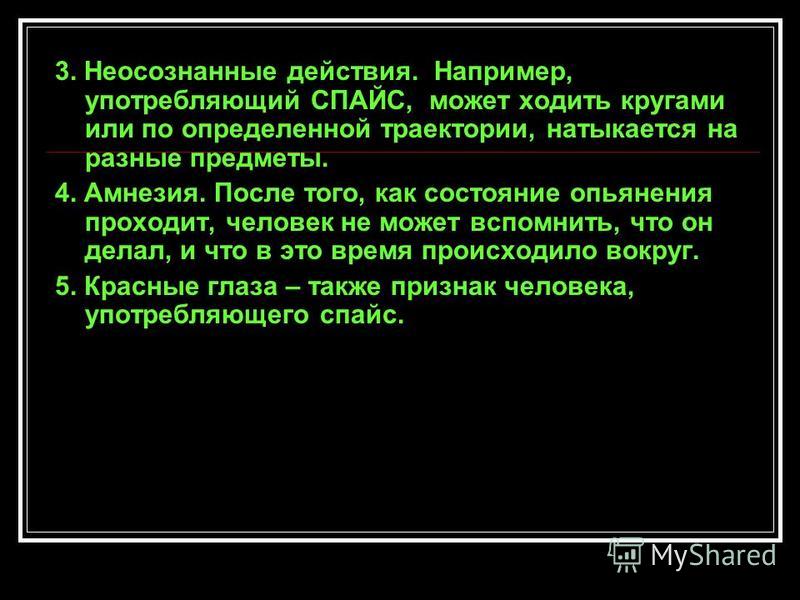 3. Неосознанные действия. Например, употребляющий СПАЙС, может ходить кругами или по определенной траектории, натыкается на разные предметы.

4. Амнезия. После того, как состояние опьянения проходит, человек не может вспомнить, что он делал, и что в это время происходило вокруг.

5. Красные глаза – также признак человека, употребляющего спайс.

MyShared